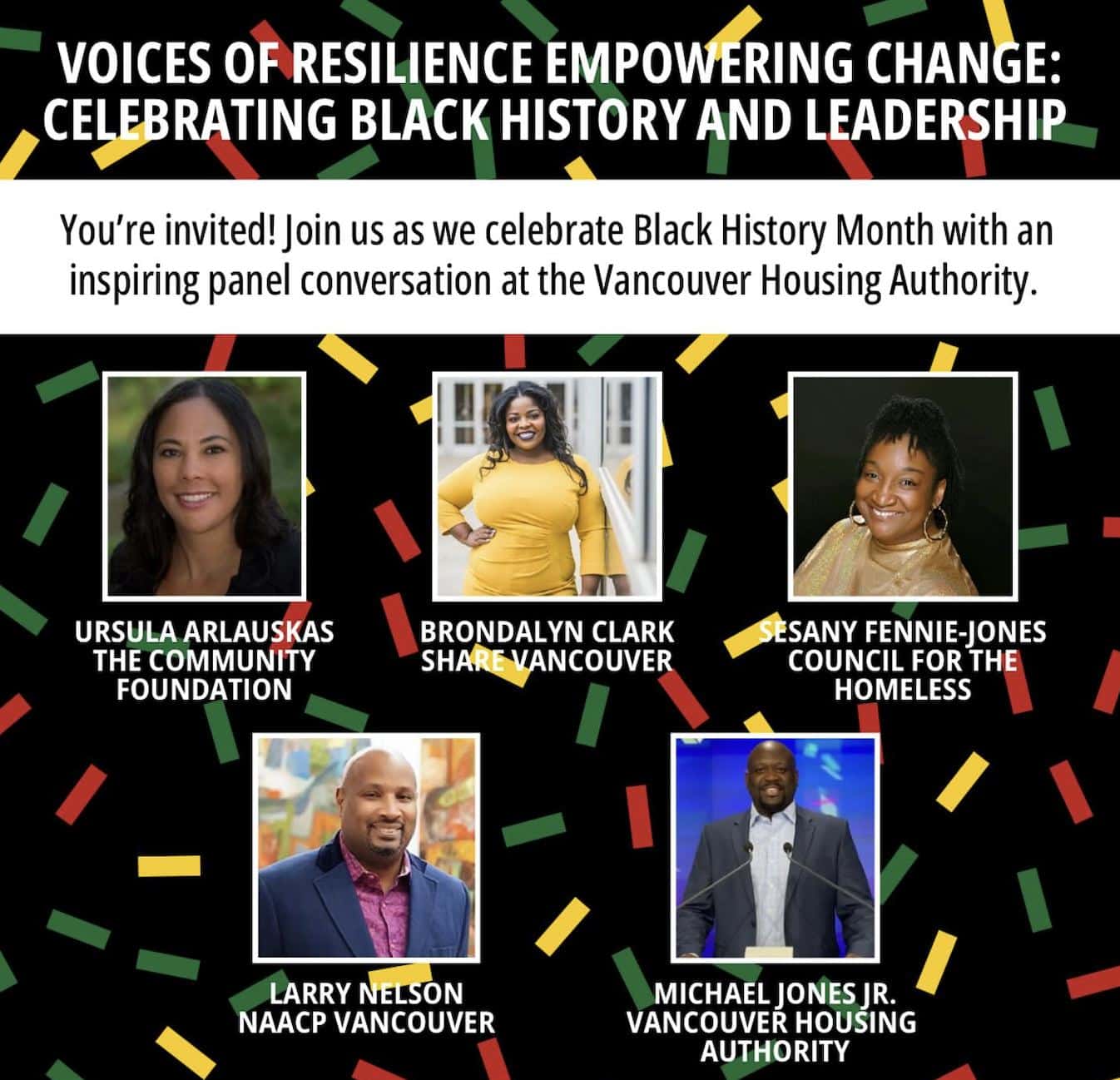 VOICES OF RESILIENCE EMPOWERING CHANGE: CELEBRATING BLACK HISTORY AND LEADERSHIP

You're invited! Join us as we celebrate Black History Month with an inspiring panel conversation at the Vancouver Housing Authority.

URSULA ARLAUSKAS
THE COMMUNITY FOUNDATION

BRONDALYN CLARK
SHARE VANCOUVER

SESANY FENNIE-JONES
COUNCIL FOR THE HOMELESS

LARRY NELSON
NAACP VANCOUVER

MICHAEL JONES JR.
VANCOUVER HOUSING AUTHORITY